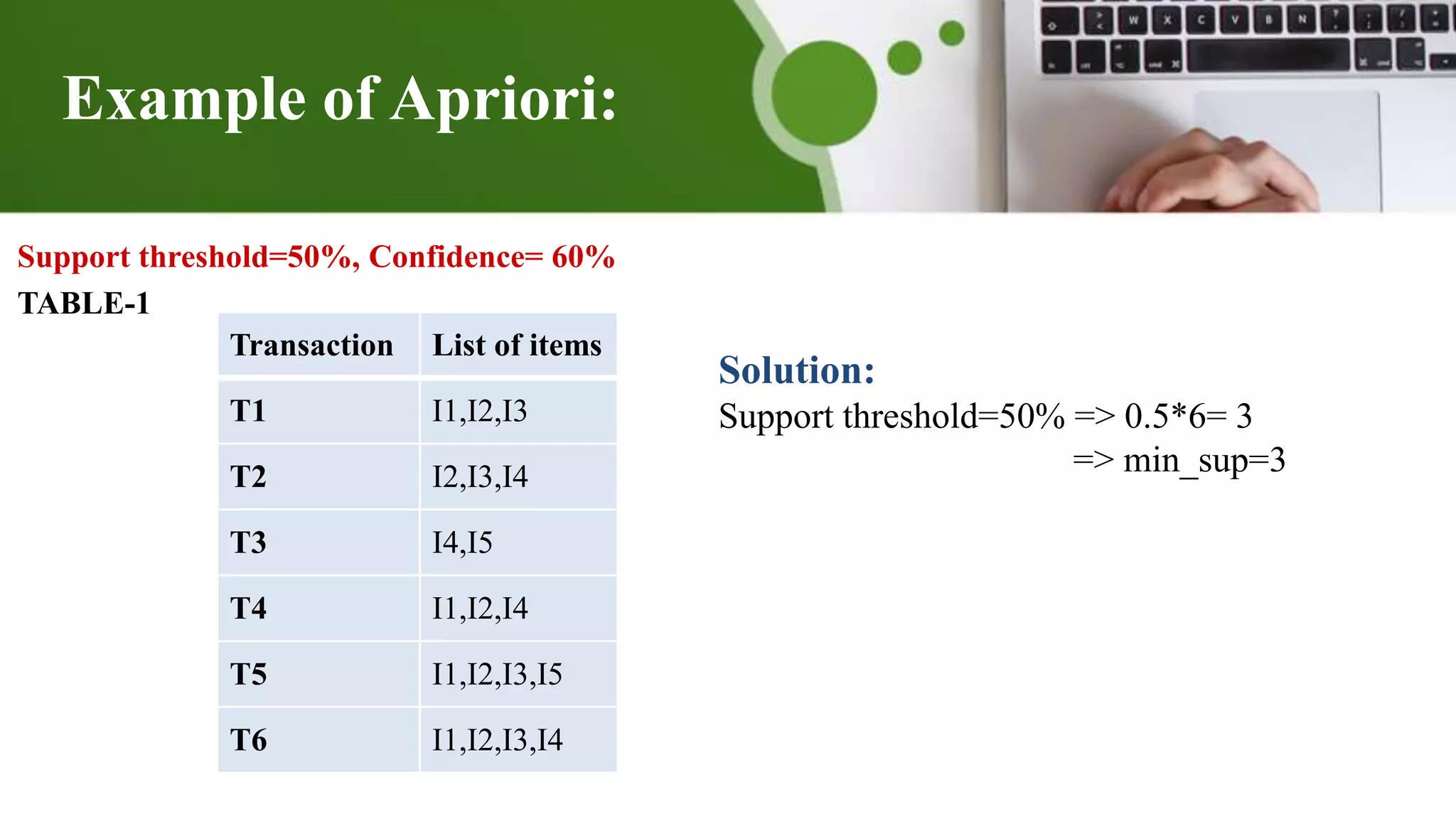 Example of Apriori:

Support threshold=50%, Confidence= 60%

TABLE-1

| Transaction | List of items |
|---|---|
| T1 | I1,I2,I3 |
| T2 | I2,I3,I4 |
| T3 | I4,I5 |
| T4 | I1,I2,I4 |
| T5 | I1,I2,I3,I5 |
| T6 | I1,I2,I3,I4 |

Solution:
Support threshold=50% => 0.5*6= 3
=> min_sup=3